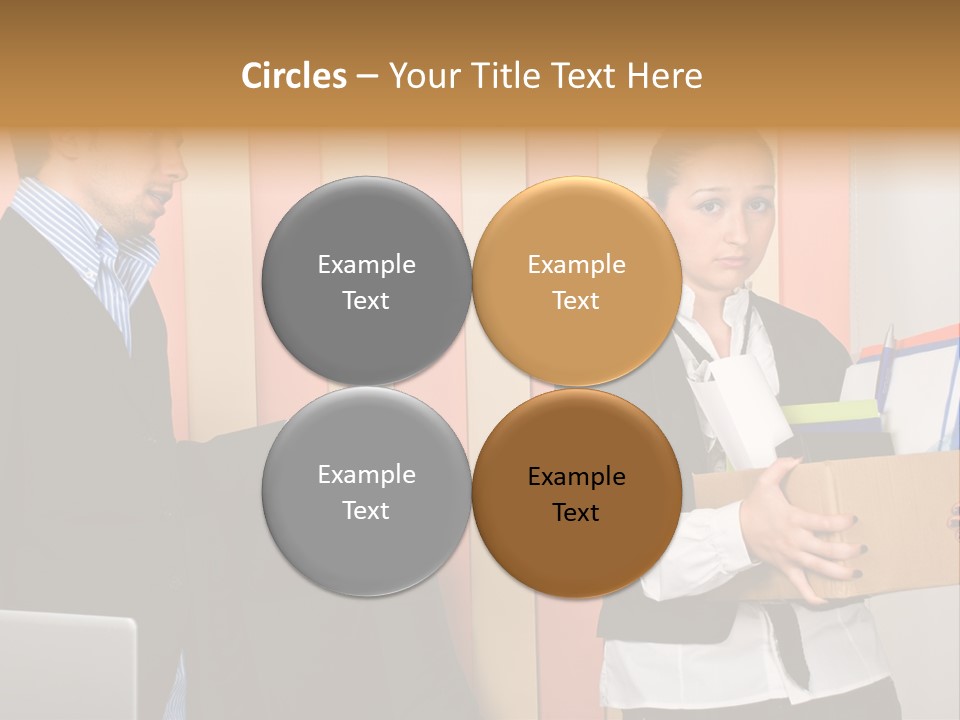 Circles – Your Title Text Here

Example Text

Example Text

Example Text

Example Text